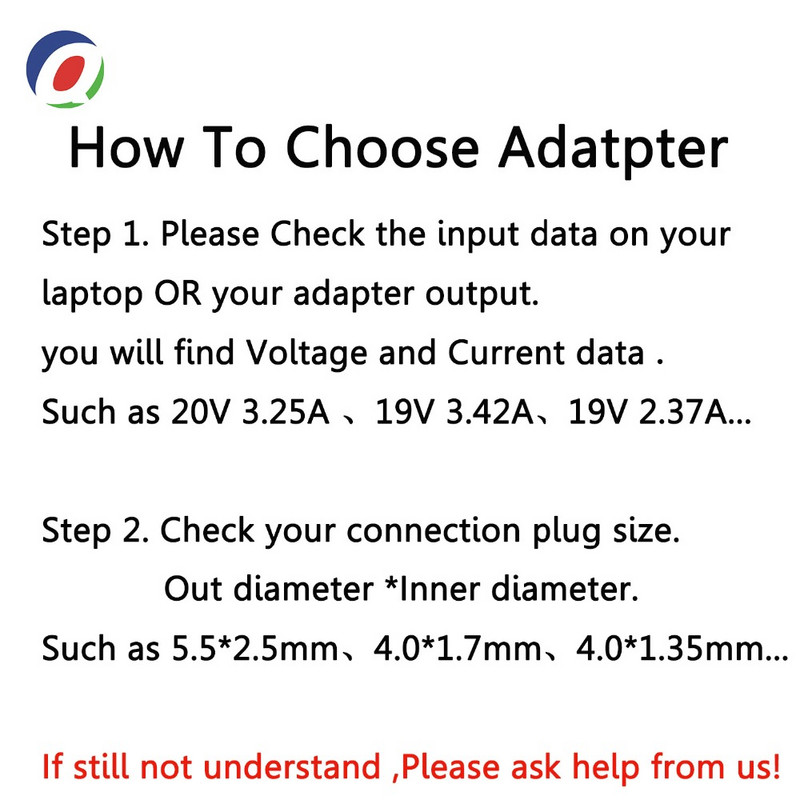 How To Choose Adatpter

Step 1. Please Check the input data on your laptop OR your adapter output.
you will find Voltage and Current data .
Such as 20V 3.25A 、19V 3.42A、19V 2.37A...

Step 2. Check your connection plug size.
Out diameter *Inner diameter.
Such as 5.5*2.5mm、4.0*1.7mm、4.0*1.35mm...

If still not understand ,Please ask help from us!